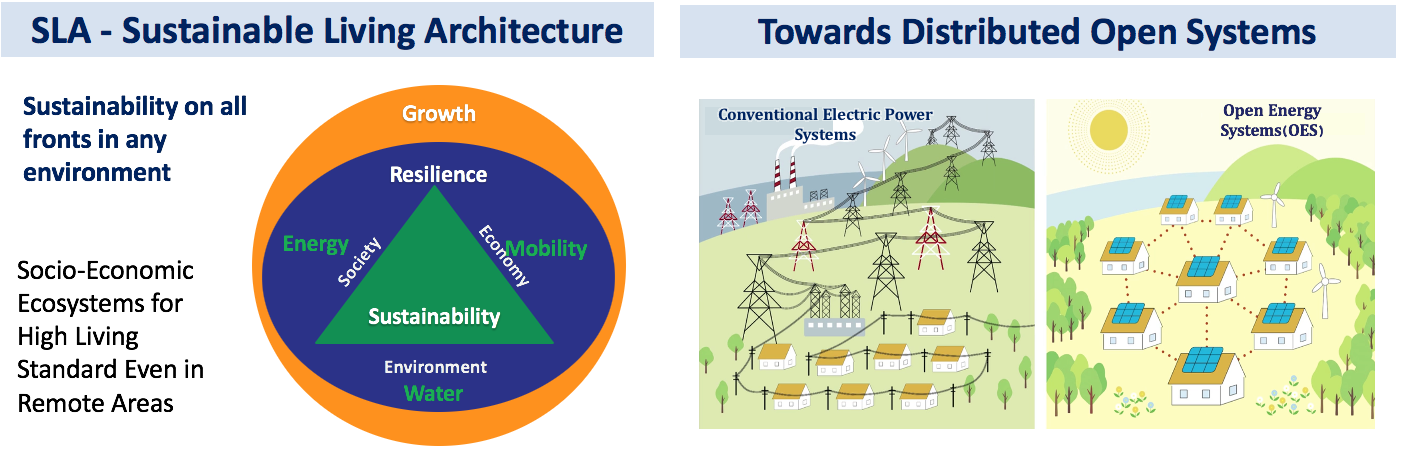 SLA - Sustainable Living Architecture

Sustainability on all fronts in any environment

Socio-Economic Ecosystems for High Living Standard Even in Remote Areas

Growth

Resilience

Energy

Society

Economy

Mobility

Sustainability

Environment

Water

Towards Distributed Open Systems

Conventional Electric Power Systems

Open Energy Systems(OES)